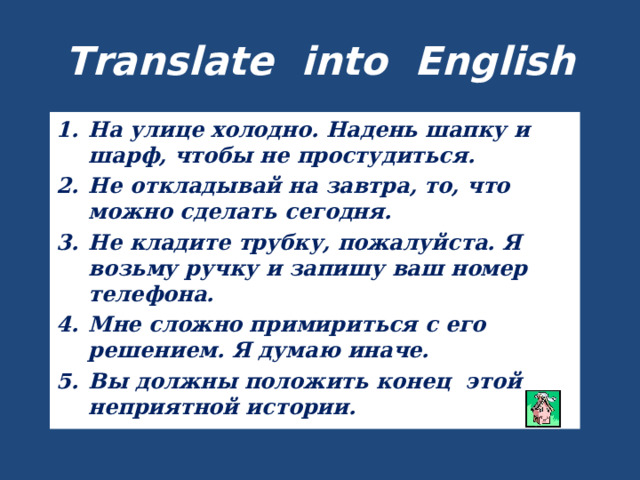 Translate into English

1. На улице холодно. Надень шапку и шарф, чтобы не простудиться.
2. Не откладывай на завтра, то, что можно сделать сегодня.
3. Не кладите трубку, пожалуйста. Я возьму ручку и запишу ваш номер телефона.
4. Мне сложно примириться с его решением. Я думаю иначе.
5. Вы должны положить конец этой неприятной истории.